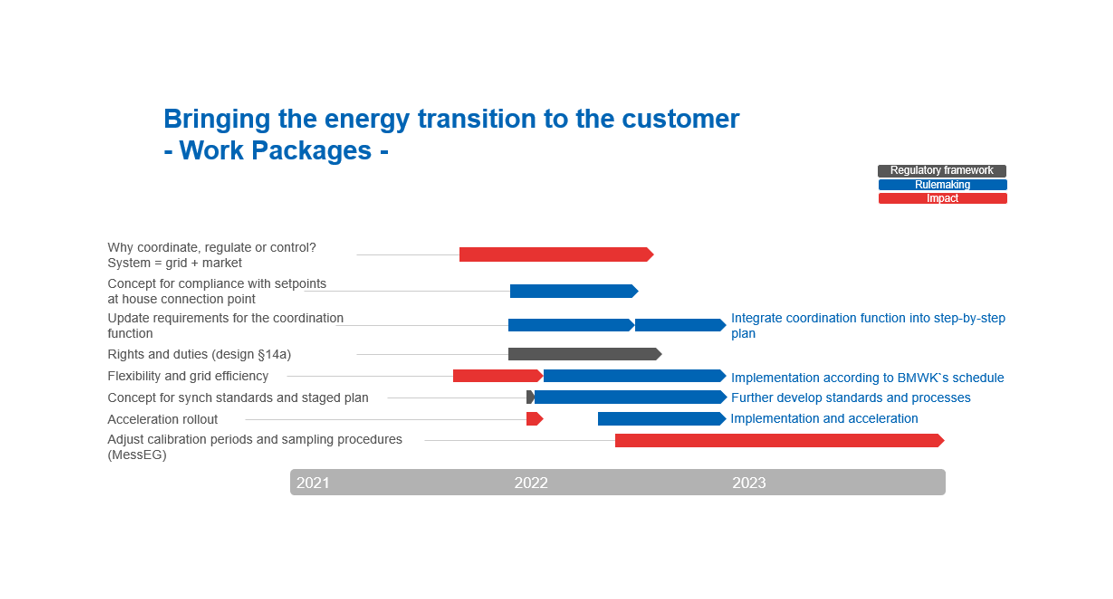 Bringing the energy transition to the customer
- Work Packages -

Regulatory framework
Rulemaking
Impact

Why coordinate, regulate or control? System = grid + market

Concept for compliance with setpoints at house connection point

Update requirements for the coordination function

Integrate coordination function into step-by-step plan

Rights and duties (design §14a)

Flexibility and grid efficiency

Implementation according to BMWK`s schedule

Concept for synch standards and staged plan

Further develop standards and processes

Acceleration rollout

Implementation and acceleration

Adjust calibration periods and sampling procedures (MessEG)

2021
2022
2023